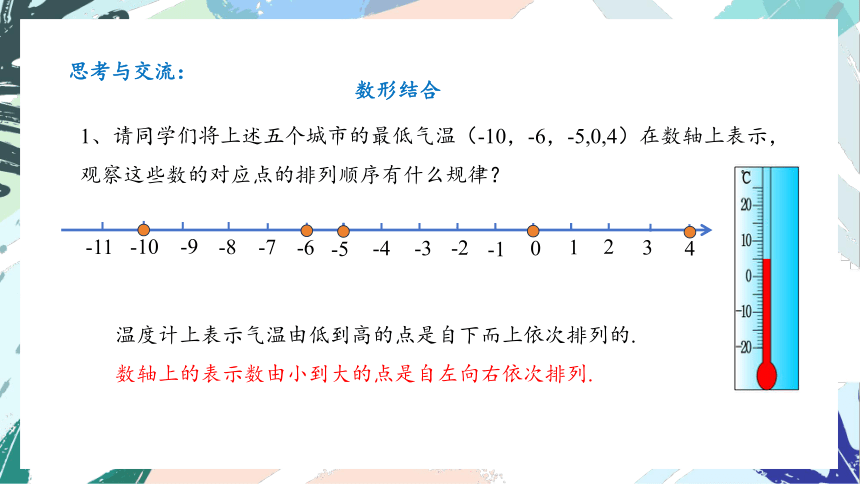 思考与交流：

数形结合

1、请同学们将上述五个城市的最低气温（-10，-6，-5,0,4）在数轴上表示，观察这些数的对应点的排列顺序有什么规律？

-11 -10 -9 -8 -7 -6 -5 -4 -3 -2 -1 0 1 2 3 4

℃
20
10
0
-10
-20

温度计上表示气温由低到高的点是自下而上依次排列的.

数轴上的表示数由小到大的点是自左向右依次排列.